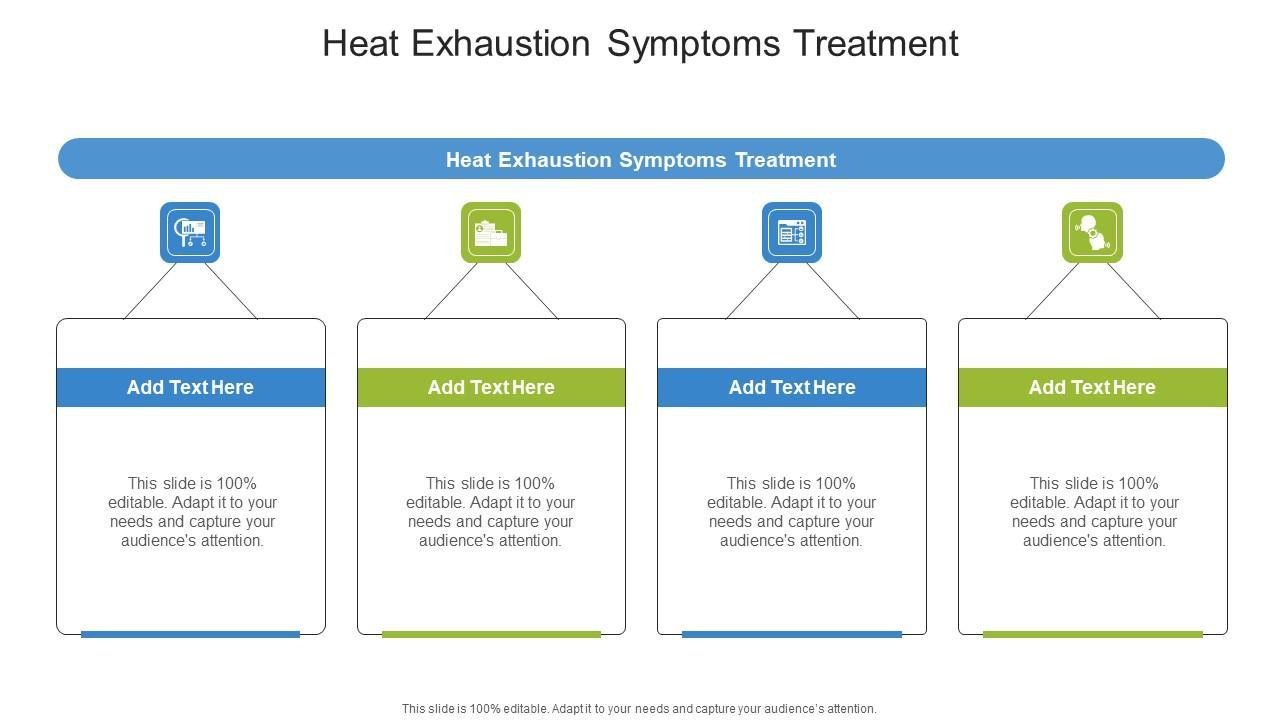 Heat Exhaustion Symptoms Treatment

Heat Exhaustion Symptoms Treatment

Add Text Here

This slide is 100% editable. Adapt it to your needs and capture your audience's attention.

Add Text Here

This slide is 100% editable. Adapt it to your needs and capture your audience's attention.

Add Text Here

This slide is 100% editable. Adapt it to your needs and capture your audience's attention.

Add Text Here

This slide is 100% editable. Adapt it to your needs and capture your audience's attention.

This slide is 100% editable. Adapt it to your needs and capture your audience's attention.